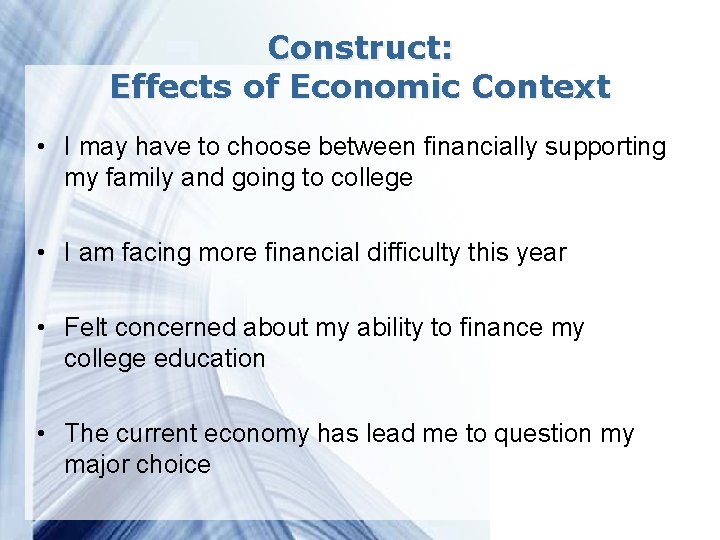 Construct:
Effects of Economic Context

• I may have to choose between financially supporting my family and going to college

• I am facing more financial difficulty this year

• Felt concerned about my ability to finance my college education

• The current economy has lead me to question my major choice